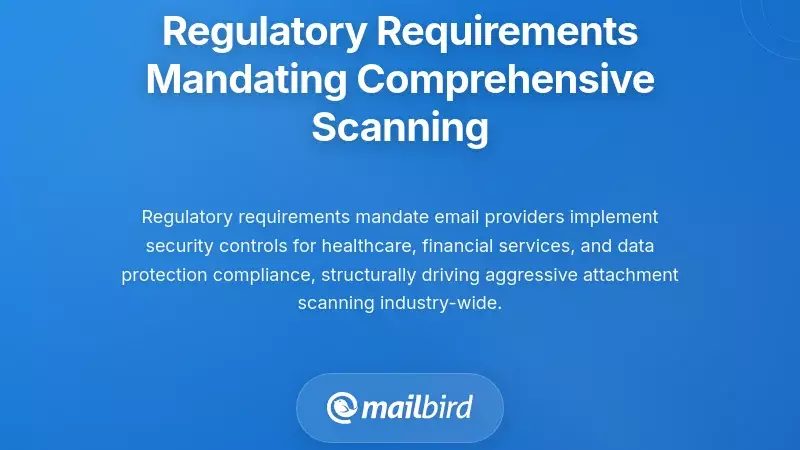 Regulatory Requirements Mandating Comprehensive Scanning

Regulatory requirements mandate email providers implement security controls for healthcare, financial services, and data protection compliance, structurally driving aggressive attachment scanning industry-wide.

mailbird